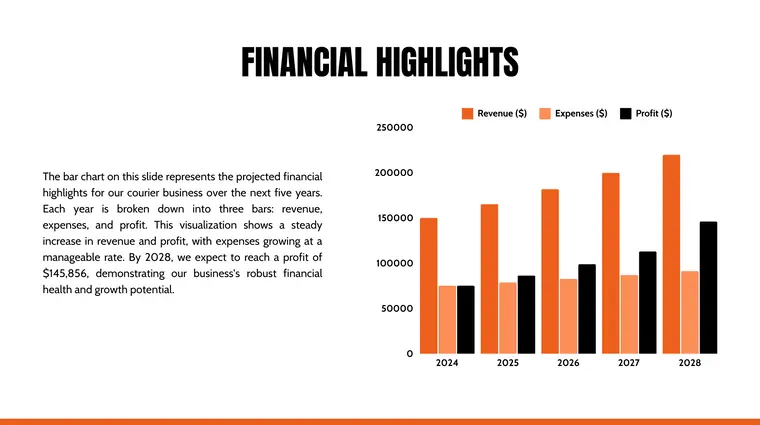 FINANCIAL HIGHLIGHTS

The bar chart on this slide represents the projected financial highlights for our courier business over the next five years. Each year is broken down into three bars: revenue, expenses, and profit. This visualization shows a steady increase in revenue and profit, with expenses growing at a manageable rate. By 2028, we expect to reach a profit of $145,856, demonstrating our business's robust financial health and growth potential.

Revenue ($) Expenses ($) Profit ($)

250000
200000
150000
100000
50000
0

2024 2025 2026 2027 2028